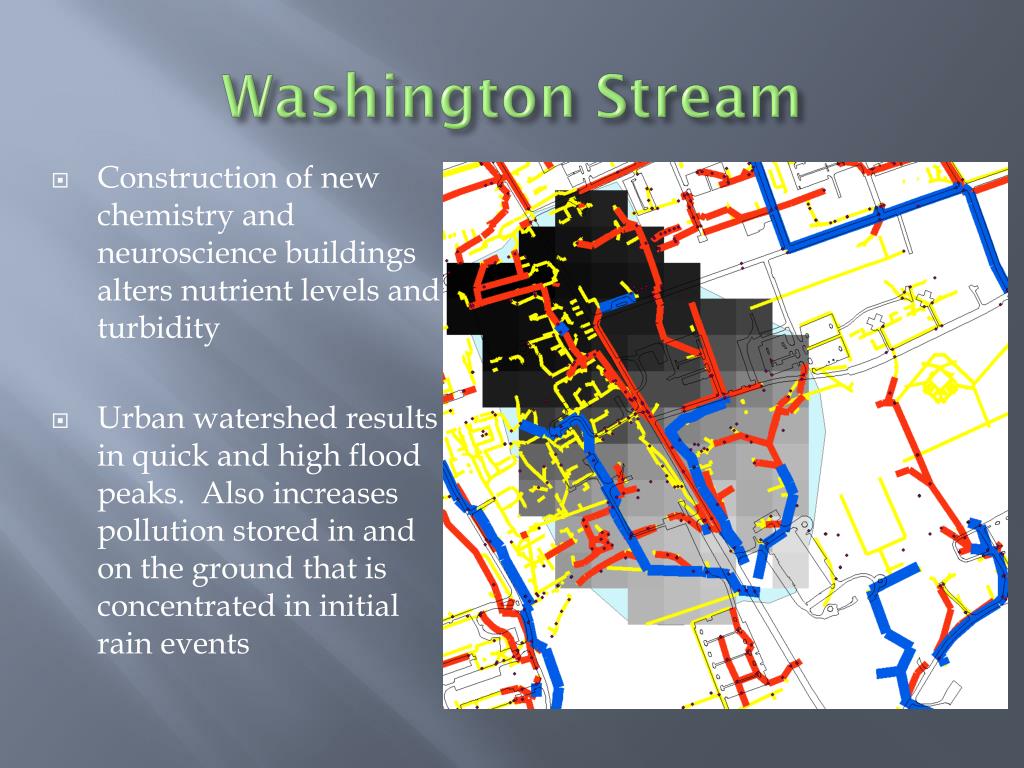 Washington Stream

Construction of new chemistry and neuroscience buildings alters nutrient levels and turbidity

Urban watershed results in quick and high flood peaks. Also increases pollution stored in and on the ground that is concentrated in initial rain events